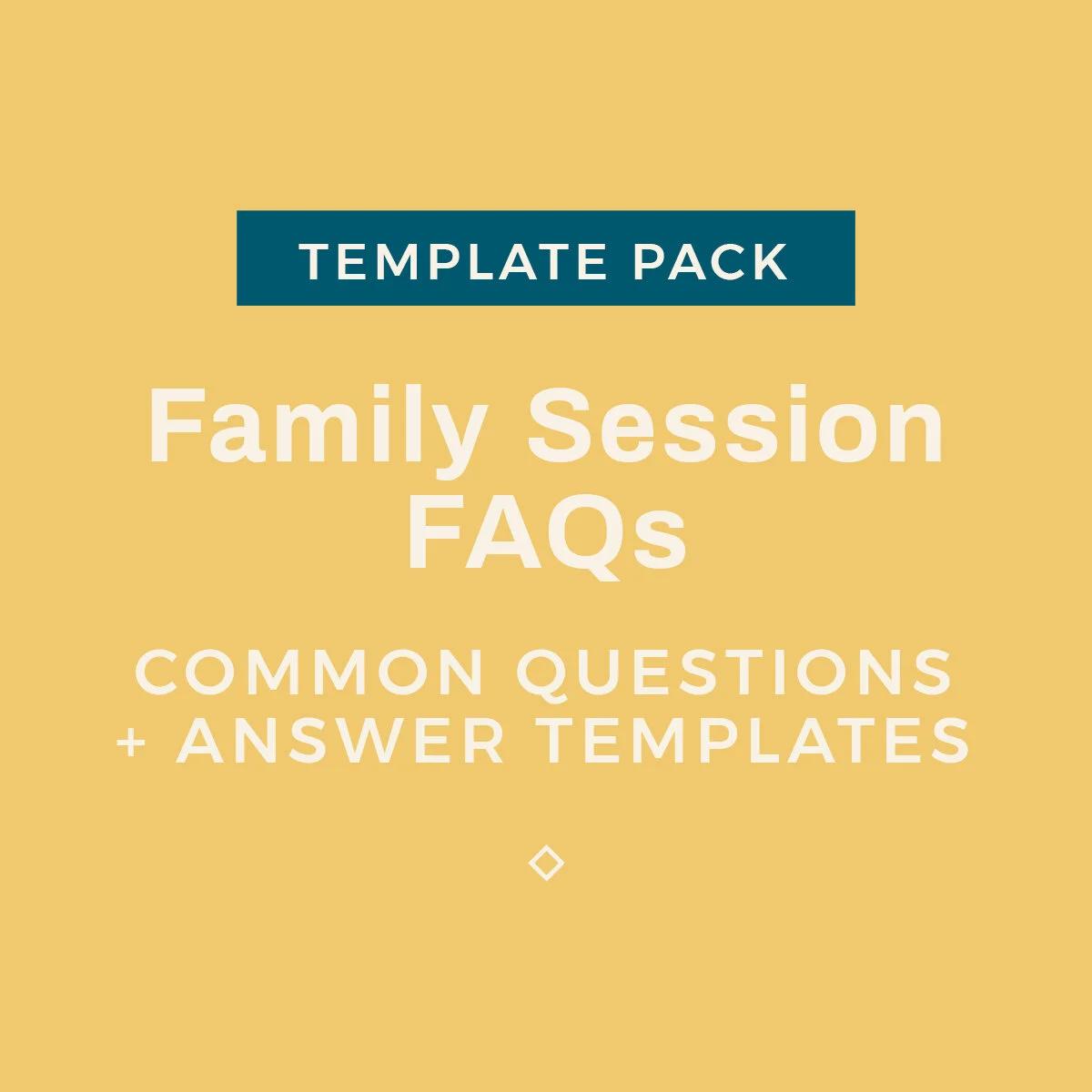 TEMPLATE PACK

Family Session FAQs

COMMON QUESTIONS + ANSWER TEMPLATES